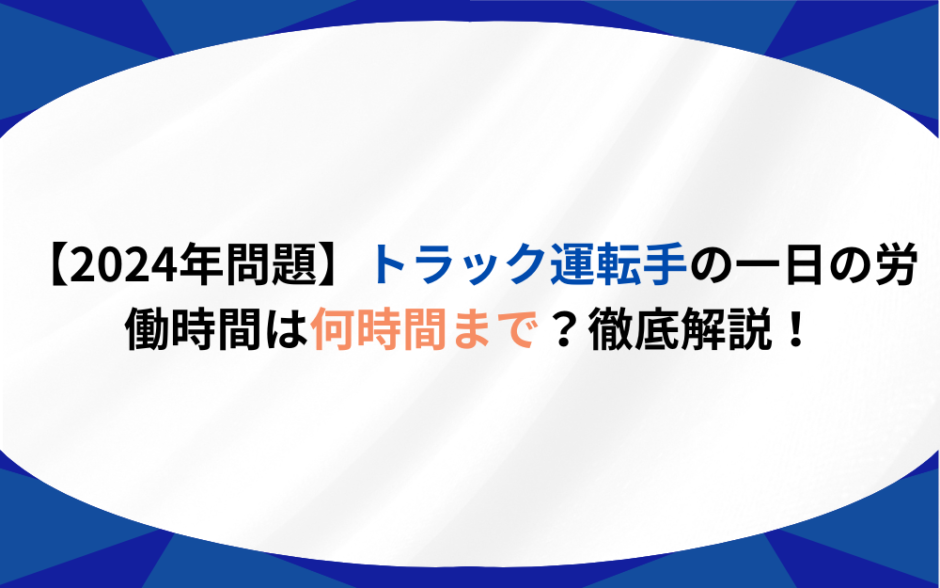 【2024年問題】トラック運転手の一日の労働時間は何時間まで？徹底解説！